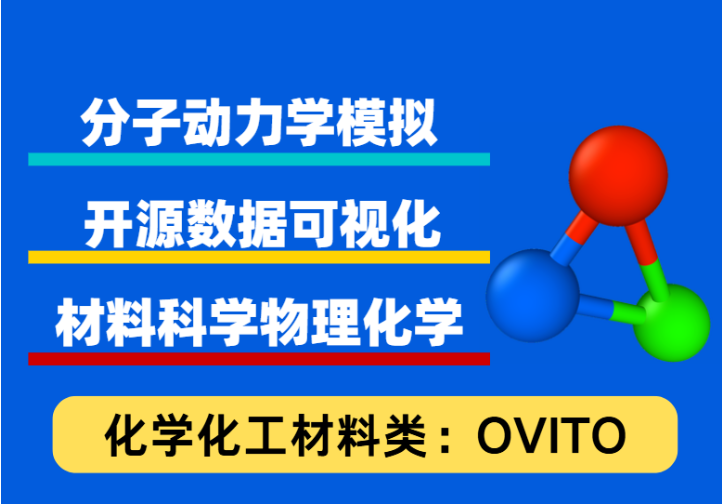 分子动力学模拟

开源数据可视化

材料科学物理化学

化学化工材料类：OVITO